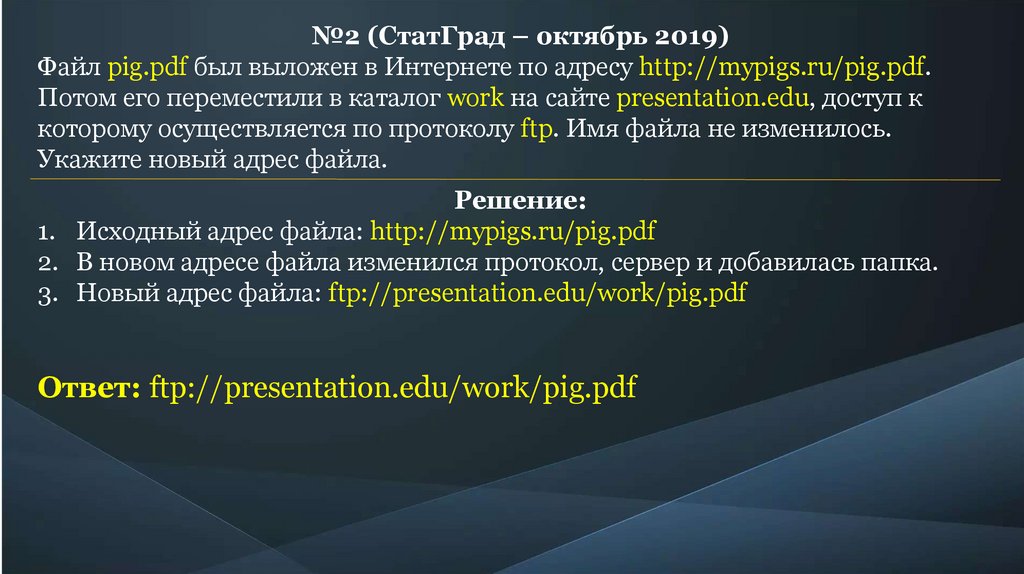 №2 (СтатГрад – октябрь 2019)
Файл pig.pdf был выложен в Интернете по адресу http://mypigs.ru/pig.pdf. Потом его переместили в каталог work на сайте presentation.edu, доступ к которому осуществляется по протоколу ftp. Имя файла не изменилось. Укажите новый адрес файла.

Решение:
1. Исходный адрес файла: http://mypigs.ru/pig.pdf
2. В новом адресе файла изменился протокол, сервер и добавилась папка.
3. Новый адрес файла: ftp://presentation.edu/work/pig.pdf

Ответ: ftp://presentation.edu/work/pig.pdf